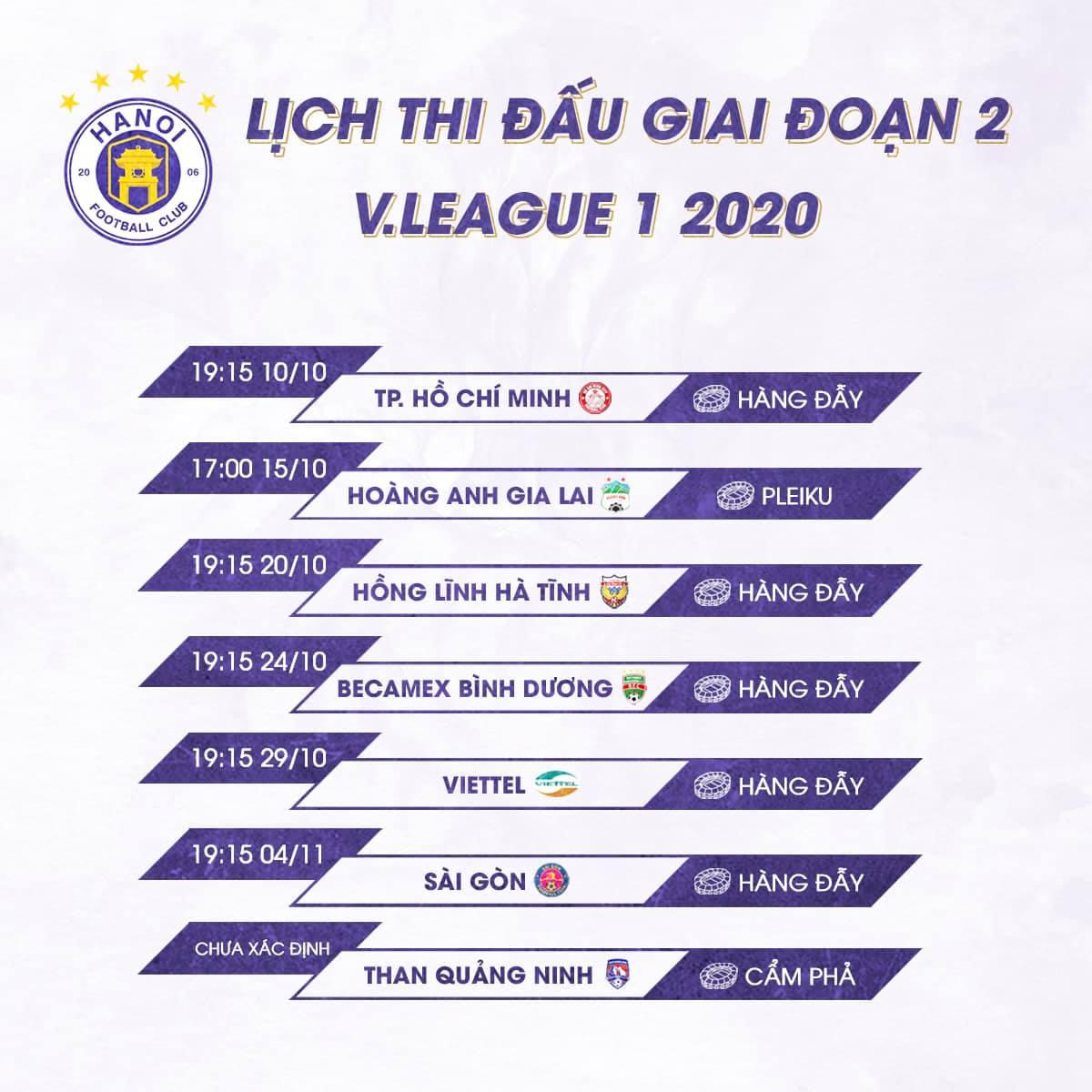 HANOI
20 06
FOOTBALL CLUB

LỊCH THI ĐẤU GIAI ĐOẠN 2
V.LEAGUE 1 2020

19:15 10/10
TP. HỒ CHÍ MINH
HÀNG ĐẪY

17:00 15/10
HOÀNG ANH GIA LAI
PLEIKU

19:15 20/10
HỒNG LĨNH HÀ TĨNH
HÀNG ĐẪY

19:15 24/10
BECAMEX BÌNH DƯƠNG
HÀNG ĐẪY

19:15 29/10
VIETTEL
VIETTEL
HÀNG ĐẪY

19:15 04/11
SÀI GÒN
HÀNG ĐẪY

CHƯA XÁC ĐỊNH
THAN QUẢNG NINH
CẨM PHẢ